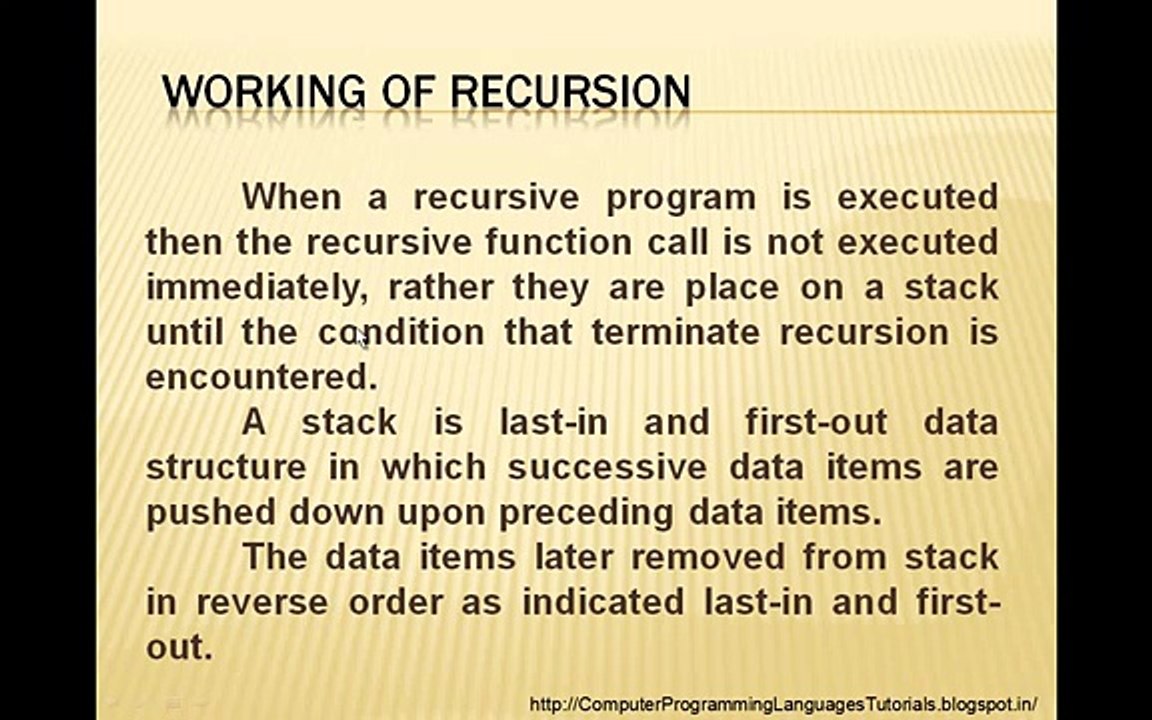 WORKING OF RECURSION

When a recursive program is executed then the recursive function call is not executed immediately, rather they are place on a stack until the condition that terminate recursion is encountered.

A stack is last-in and first-out data structure in which successive data items are pushed down upon preceding data items.

The data items later removed from stack in reverse order as indicated last-in and first-out.

http://ComputerProgrammingLanguagesTutorials.blogspot.in/